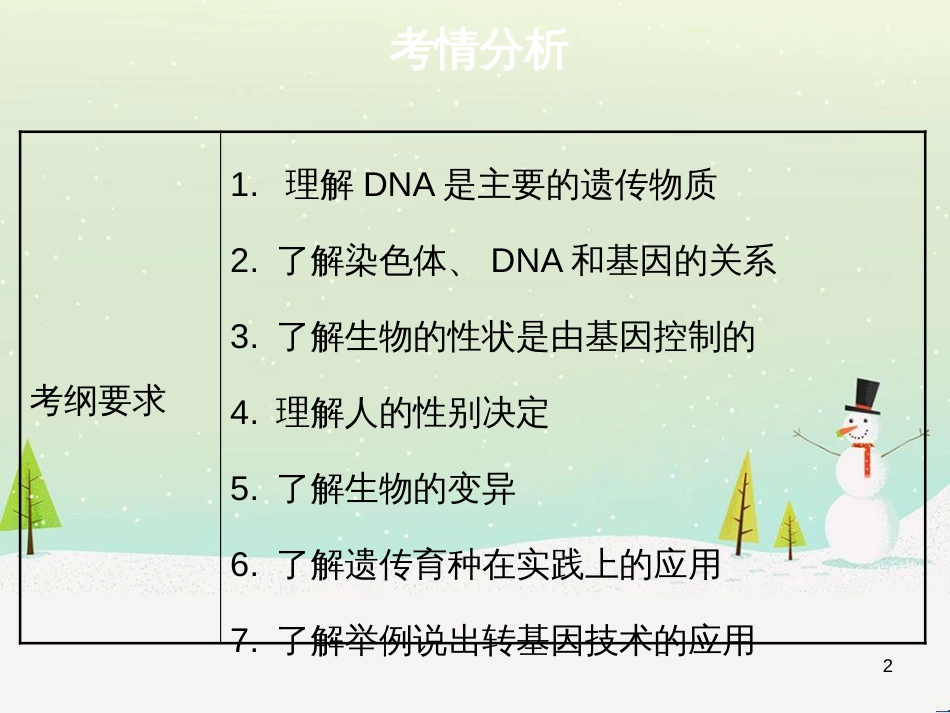 考情分析

| 考纲要求 | 1. 理解 DNA 是主要的遗传物质<br>2. 了解染色体、 DNA 和基因的关系<br>3. 了解生物的性状是由基因控制的<br>4. 理解人的性别决定<br>5. 了解生物的变异<br>6. 了解遗传育种在实践上的应用<br>7. 了解举例说出转基因技术的应用 |
|---|---|

2